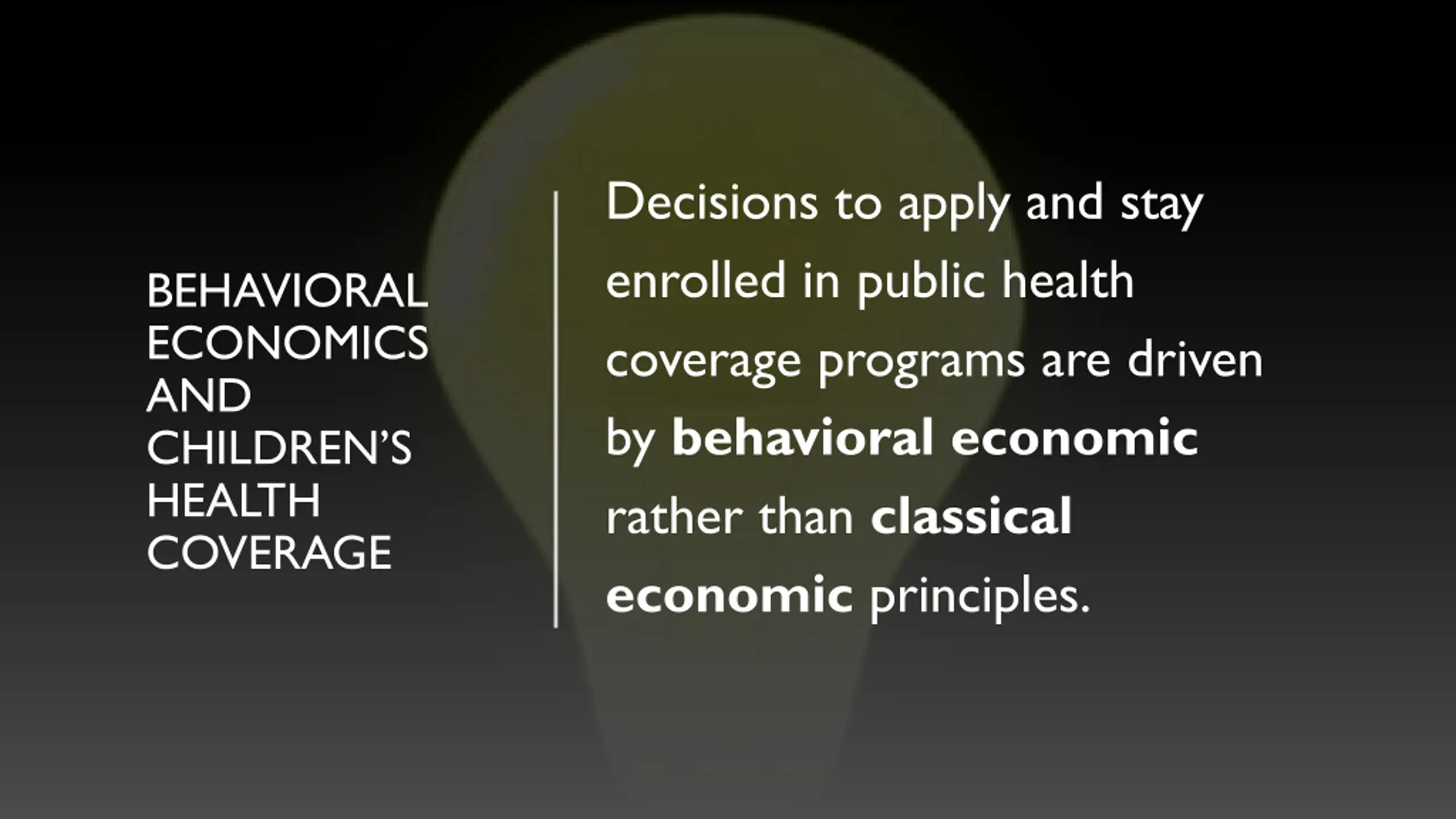 BEHAVIORAL ECONOMICS AND CHILDREN'S HEALTH COVERAGE

Decisions to apply and stay enrolled in public health coverage programs are driven by behavioral economic rather than classical economic principles.